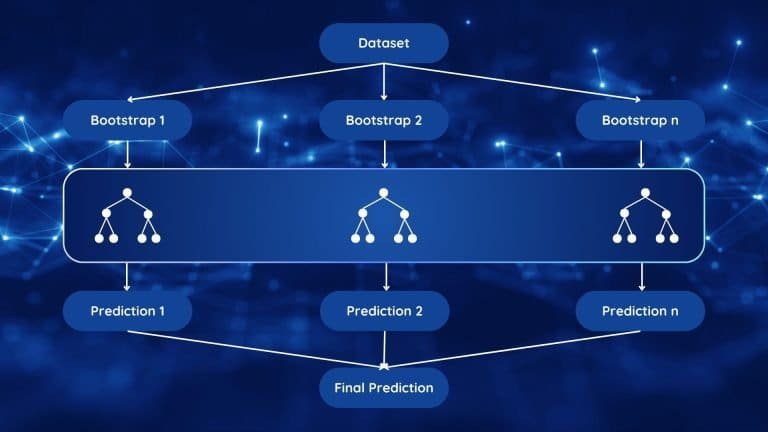 Dataset

Bootstrap 1

Bootstrap 2

Bootstrap n

Prediction 1

Prediction 2

Prediction n

Final Prediction